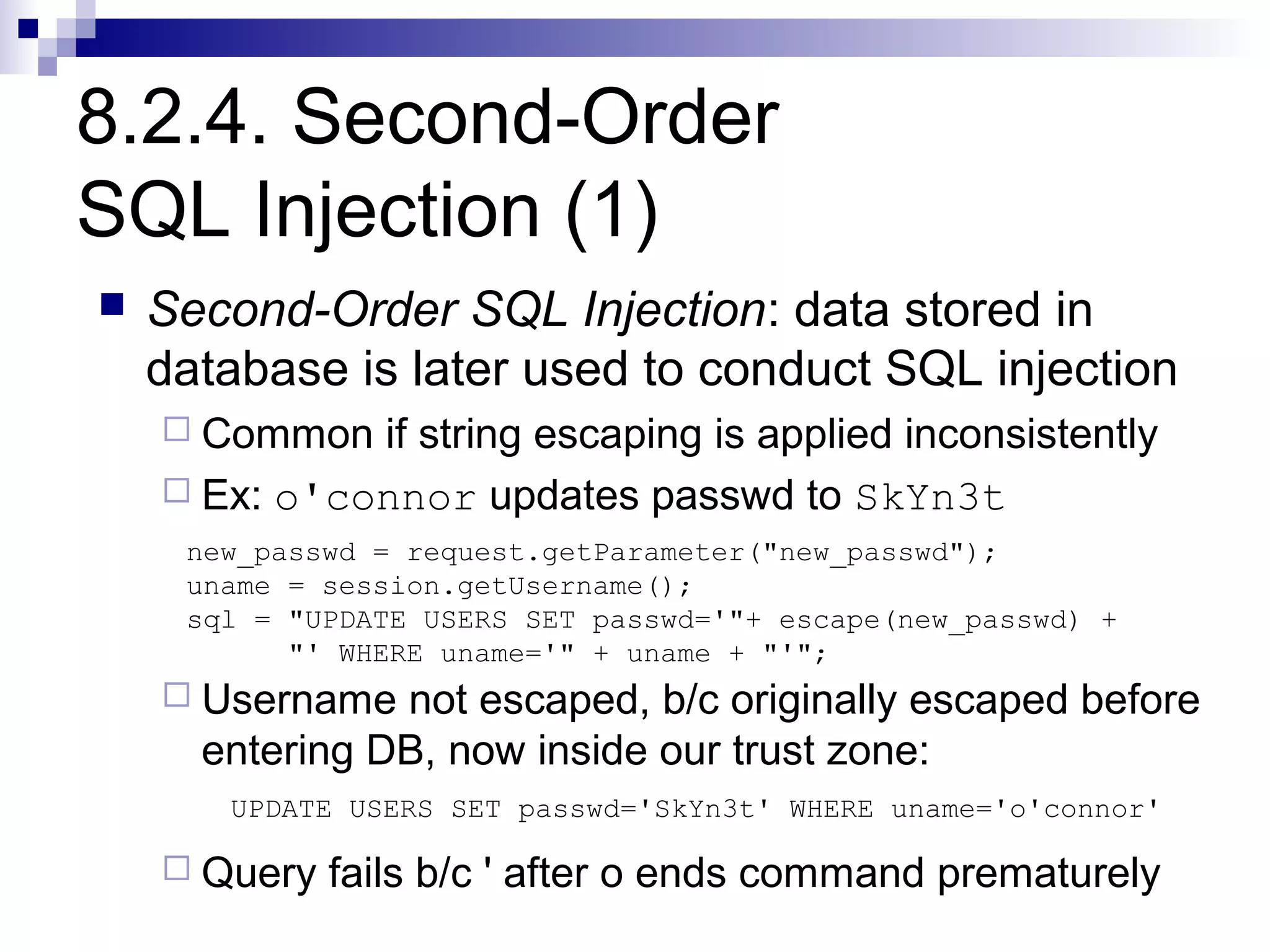 8.2.4. Second-Order SQL Injection (1)

Second-Order SQL Injection: data stored in database is later used to conduct SQL injection

Common if string escaping is applied inconsistently

Ex: o'connor updates passwd to SkYn3t

new_passwd = request.getParameter("new_passwd");
uname = session.getUsername();
sql = "UPDATE USERS SET passwd='"+ escape(new_passwd) +
      "' WHERE uname='" + uname + "'";

Username not escaped, b/c originally escaped before entering DB, now inside our trust zone:

UPDATE USERS SET passwd='SkYn3t' WHERE uname='o'connor'

Query fails b/c ' after o ends command prematurely